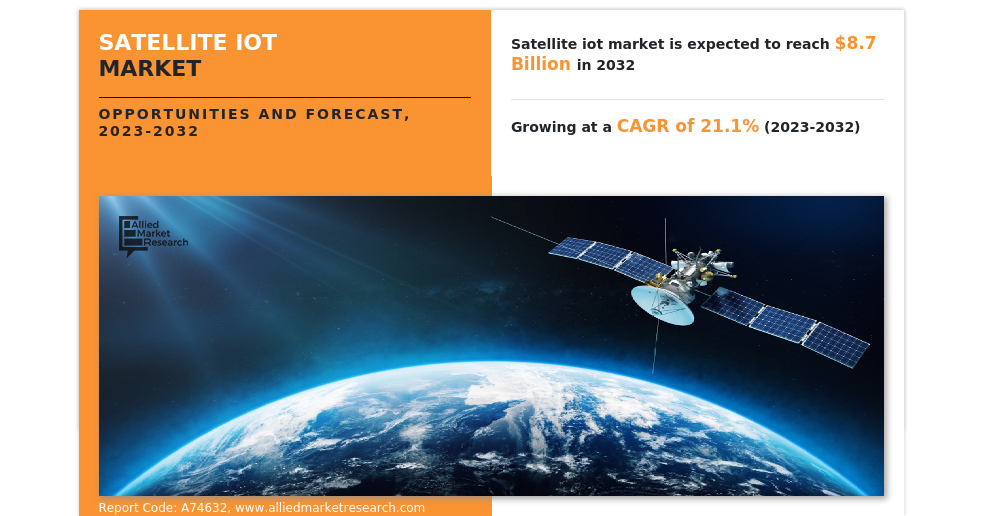 SATELLITE IOT MARKET

OPPORTUNITIES AND FORECAST, 2023-2032

Satellite iot market is expected to reach $8.7 Billion in 2032

Growing at a CAGR of 21.1% (2023-2032)

Allied Market Research

Report Code: A74632, www.alliedmarketresearch.com